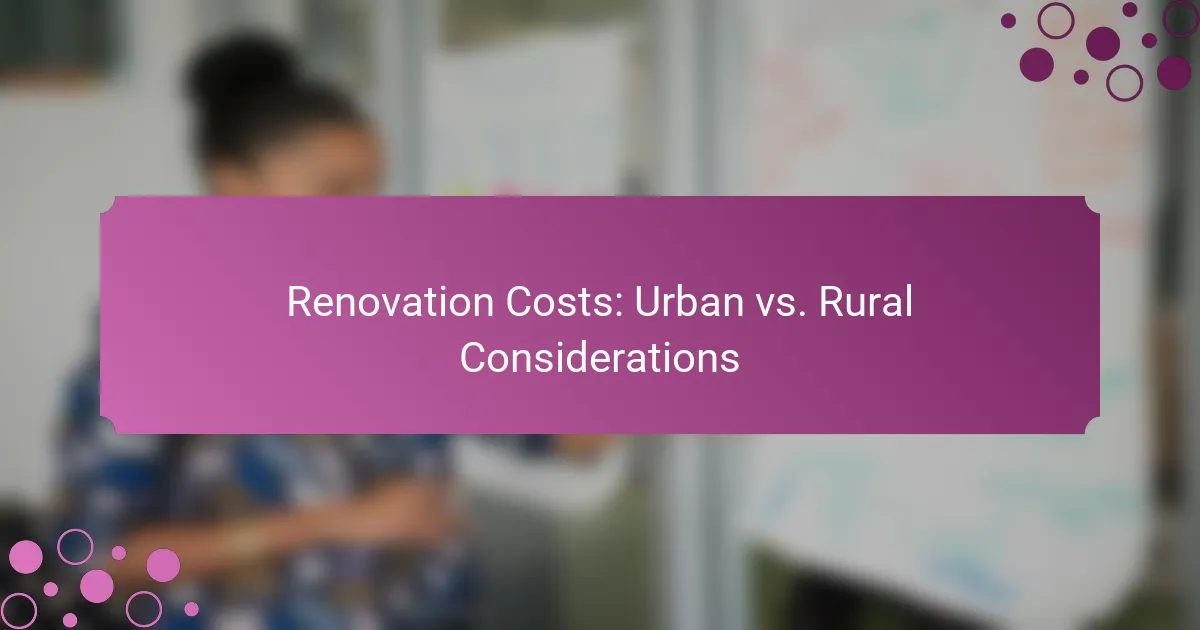 Renovation Costs: Urban vs. Rural Considerations